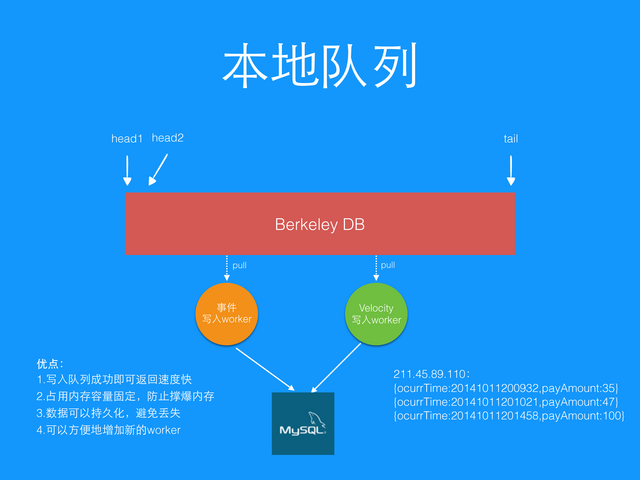 本地队列

head1 head2

tail

Berkeley DB

pull

pull

事件
写入worker

Velocity
写入worker

优点：
1.写入队列成功即可返回速度快
2.占用内存容量固定，防止撑爆内存
3.数据可以持久化，避免丢失
4.可以方便地增加新的worker

MySQL

211.45.89.110：
{ocurrTime:20141011200932,payAmount:35}
{ocurrTime:20141011201021,payAmount:47}
{ocurrTime:20141011201458,payAmount:100}